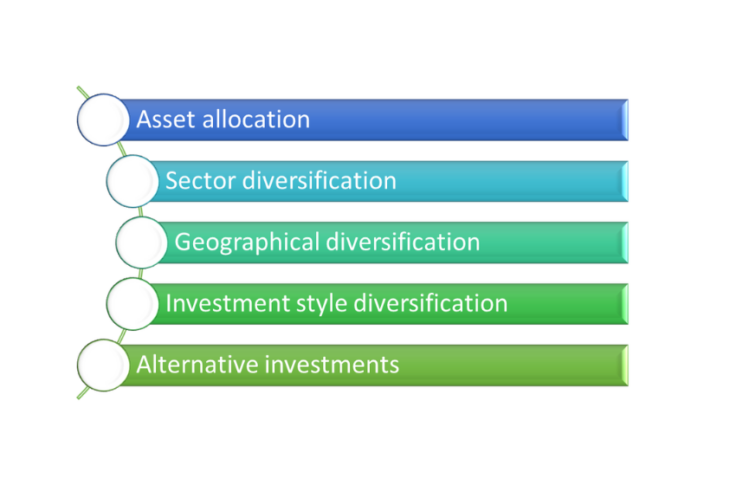 Asset allocation

Sector diversification

Geographical diversification

Investment style diversification

Alternative investments